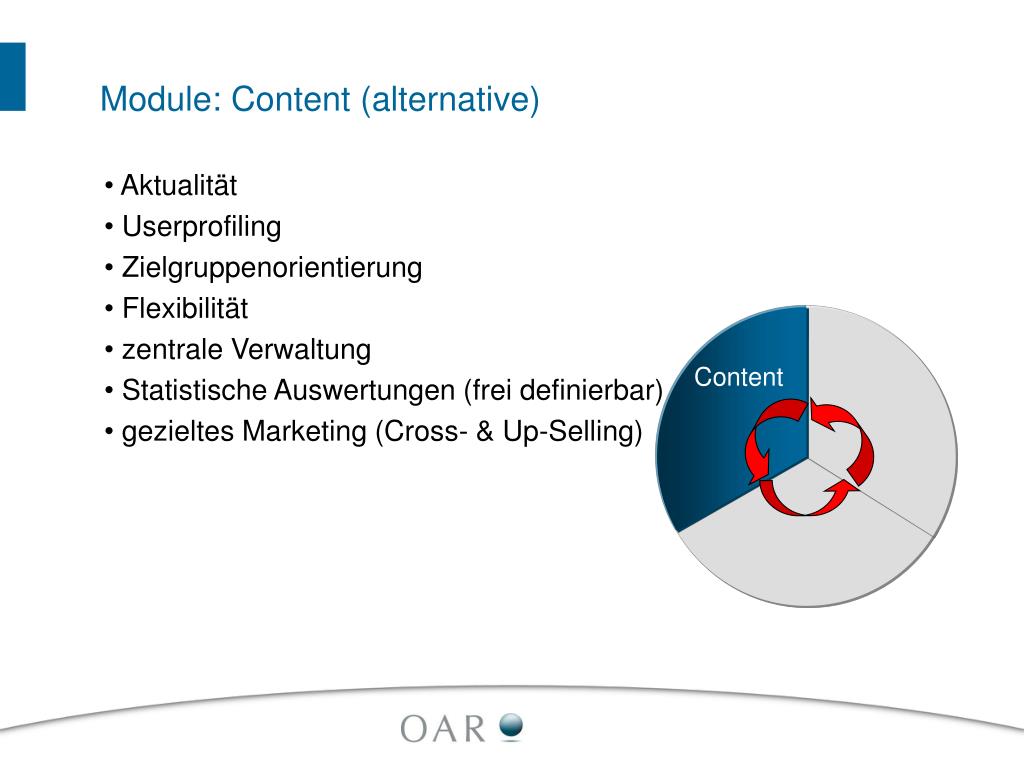 Module: Content (alternative)

• Aktualität
• Userprofiling
• Zielgruppenorientierung
• Flexibilität
• zentrale Verwaltung
• Statistische Auswertungen (frei definierbar)
• gezieltes Marketing (Cross- & Up-Selling)

Content

OAR